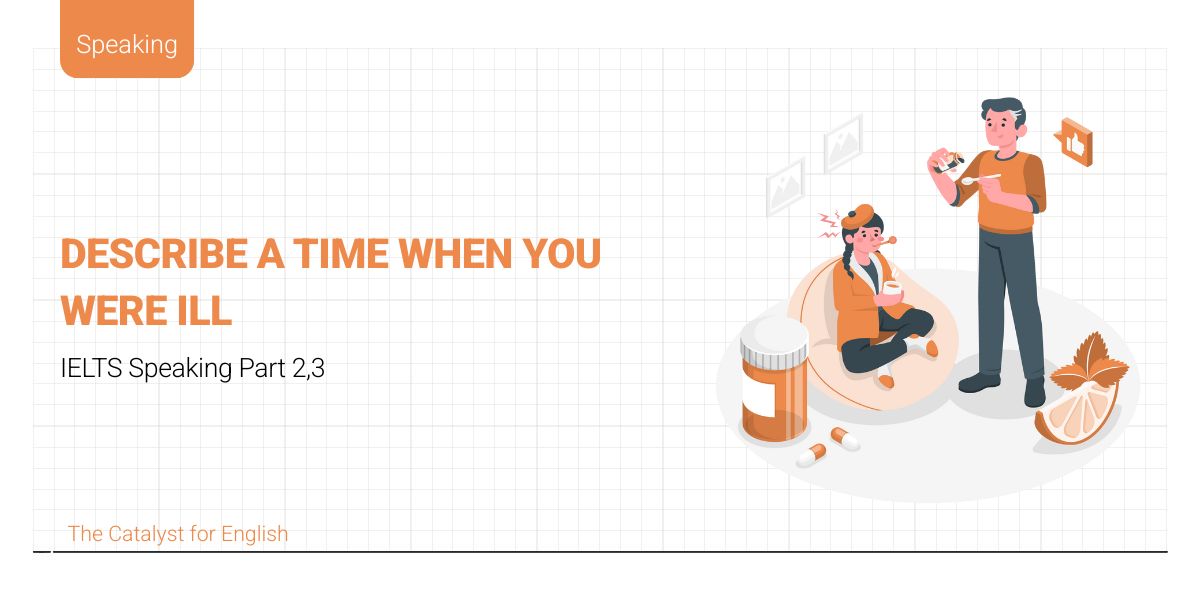 Speaking

DESCRIBE A TIME WHEN YOU WERE ILL

IELTS Speaking Part 2,3

The Catalyst for English